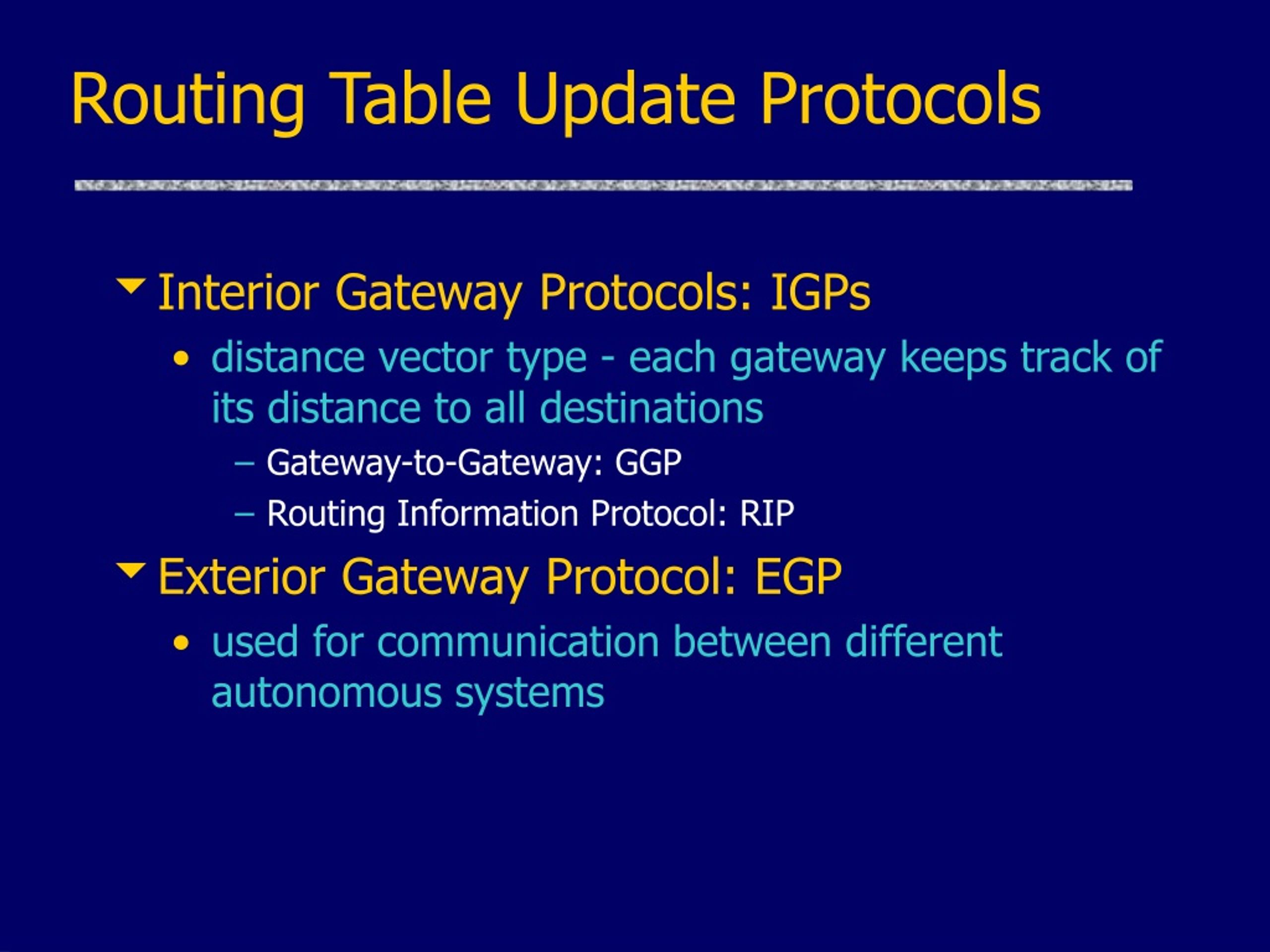 Routing Table Update Protocols

Interior Gateway Protocols: IGPs

• distance vector type - each gateway keeps track of its distance to all destinations

– Gateway-to-Gateway: GGP

– Routing Information Protocol: RIP

Exterior Gateway Protocol: EGP

• used for communication between different autonomous systems